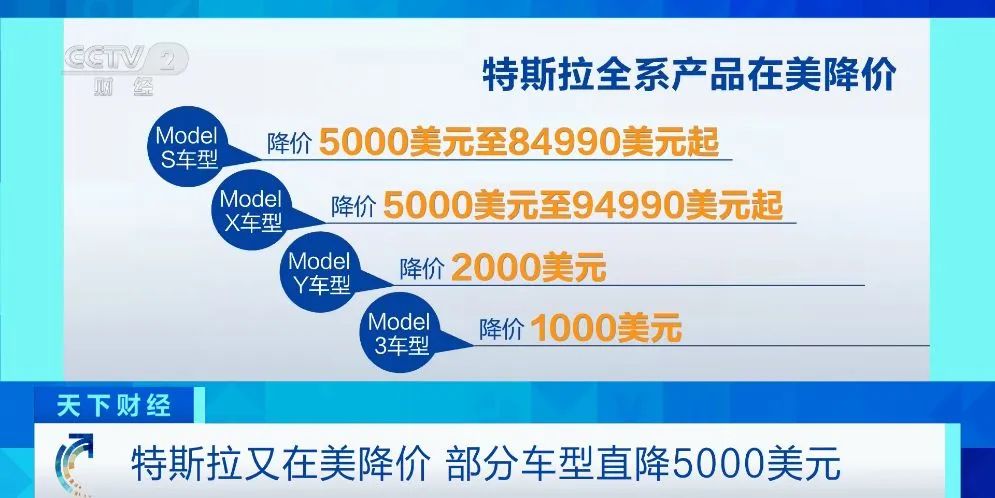 CCTV 2
财经

特斯拉全系产品在美降价

Model S车型
降价 5000美元至84990美元起

Model X车型
降价 5000美元至94990美元起

Model Y车型
降价 2000美元

Model 3车型
降价 1000美元

天下财经

特斯拉又在美降价 部分车型直降5000美元